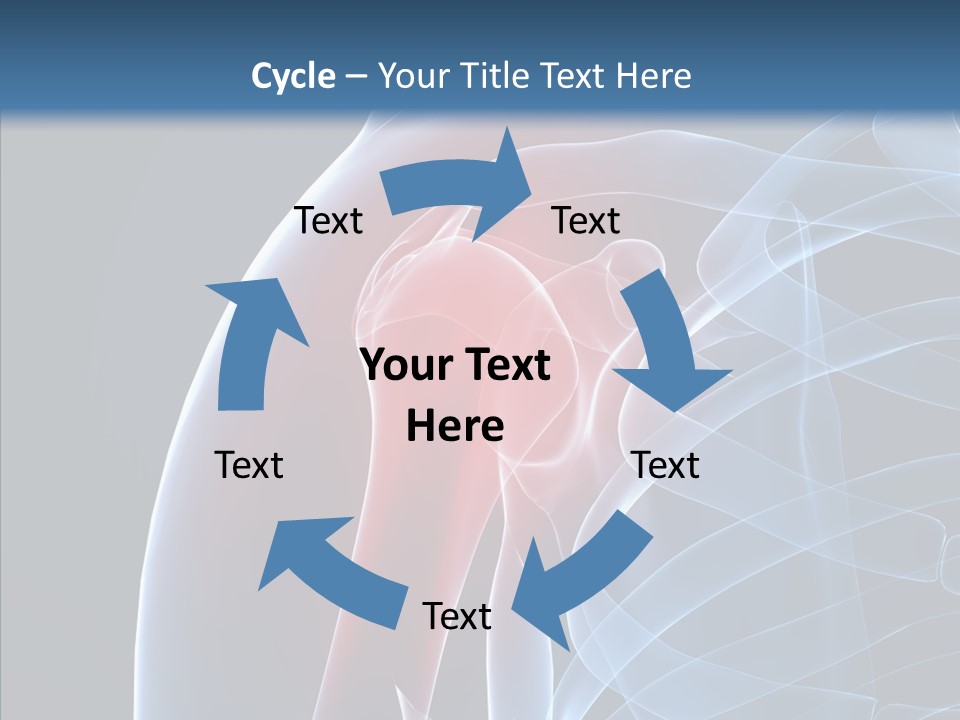 Cycle – Your Title Text Here

Text

Text

Your Text Here

Text

Text

Text